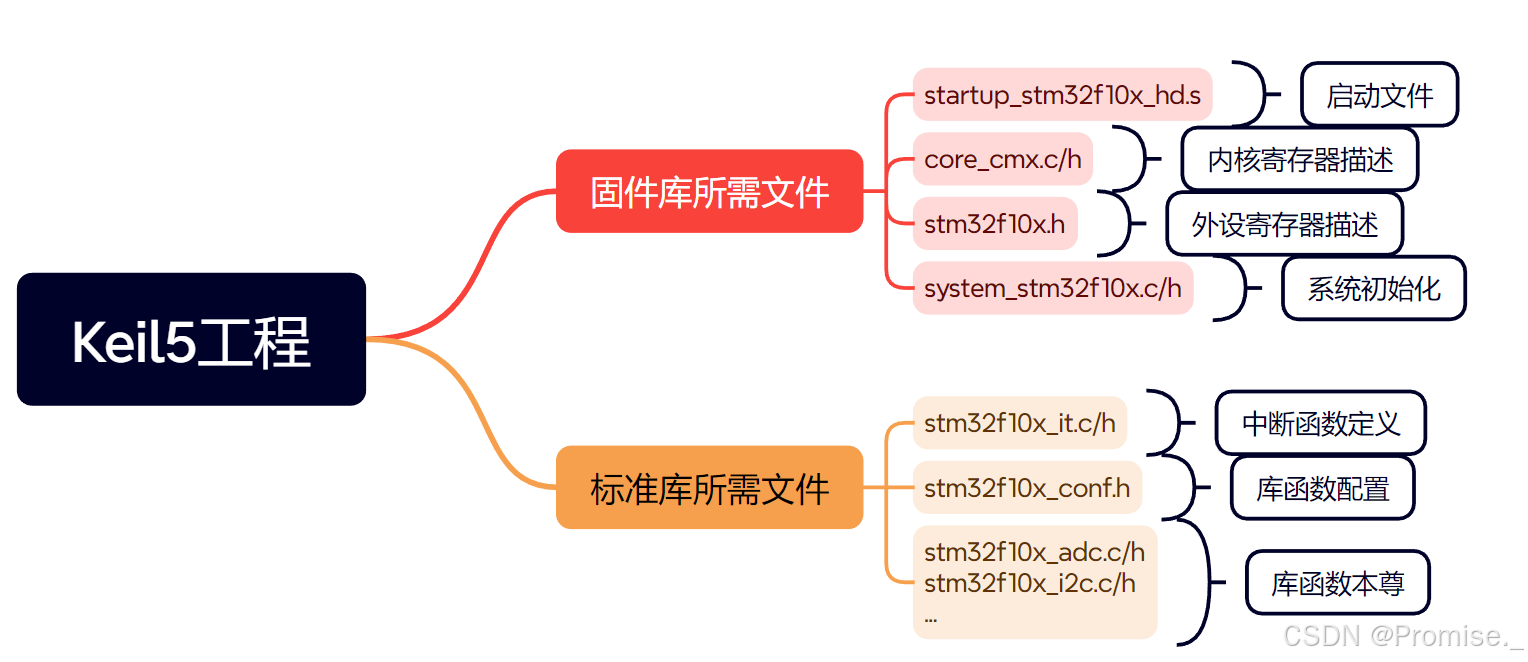 Keil5工程

固件库所需文件

startup_stm32f10x_hd.s
启动文件

core_cmx.c/h
内核寄存器描述

stm32f10x.h
外设寄存器描述

system_stm32f10x.c/h
系统初始化

标准库所需文件

stm32f10x_it.c/h
中断函数定义

stm32f10x_conf.h
库函数配置

stm32f10x_adc.c/h
stm32f10x_i2c.c/h
...
库函数本尊

CSDN @Promise._